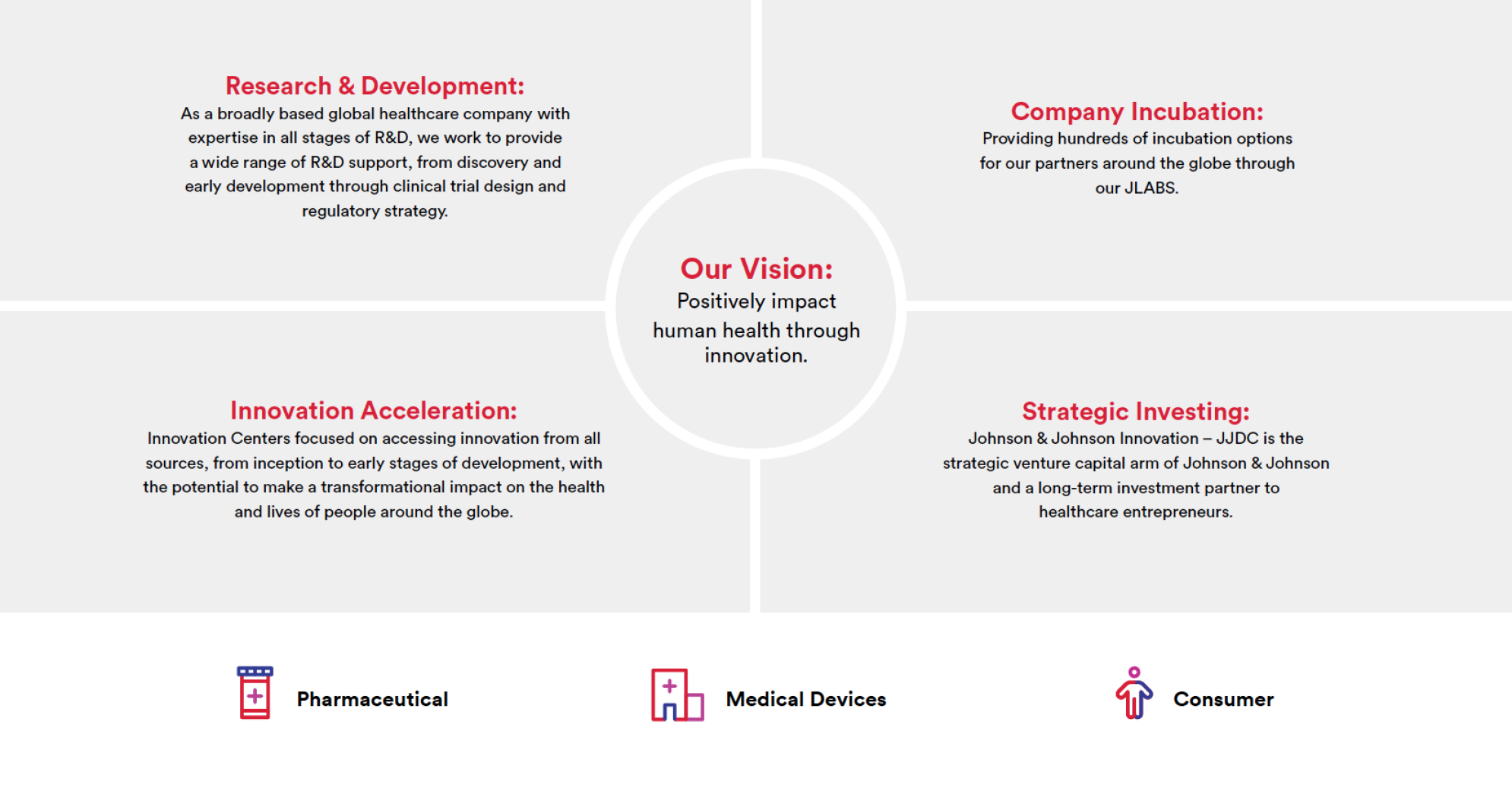 Research & Development:
As a broadly based global healthcare company with expertise in all stages of R&D, we work to provide a wide range of R&D support, from discovery and early development through clinical trial design and regulatory strategy.

Company Incubation:
Providing hundreds of incubation options for our partners around the globe through our JLABS.

Our Vision:
Positively impact human health through innovation.

Innovation Acceleration:
Innovation Centers focused on accessing innovation from all sources, from inception to early stages of development, with the potential to make a transformational impact on the health and lives of people around the globe.

Strategic Investing:
Johnson & Johnson Innovation – JJDC is the strategic venture capital arm of Johnson & Johnson and a long-term investment partner to healthcare entrepreneurs.

Pharmaceutical

Medical Devices

Consumer